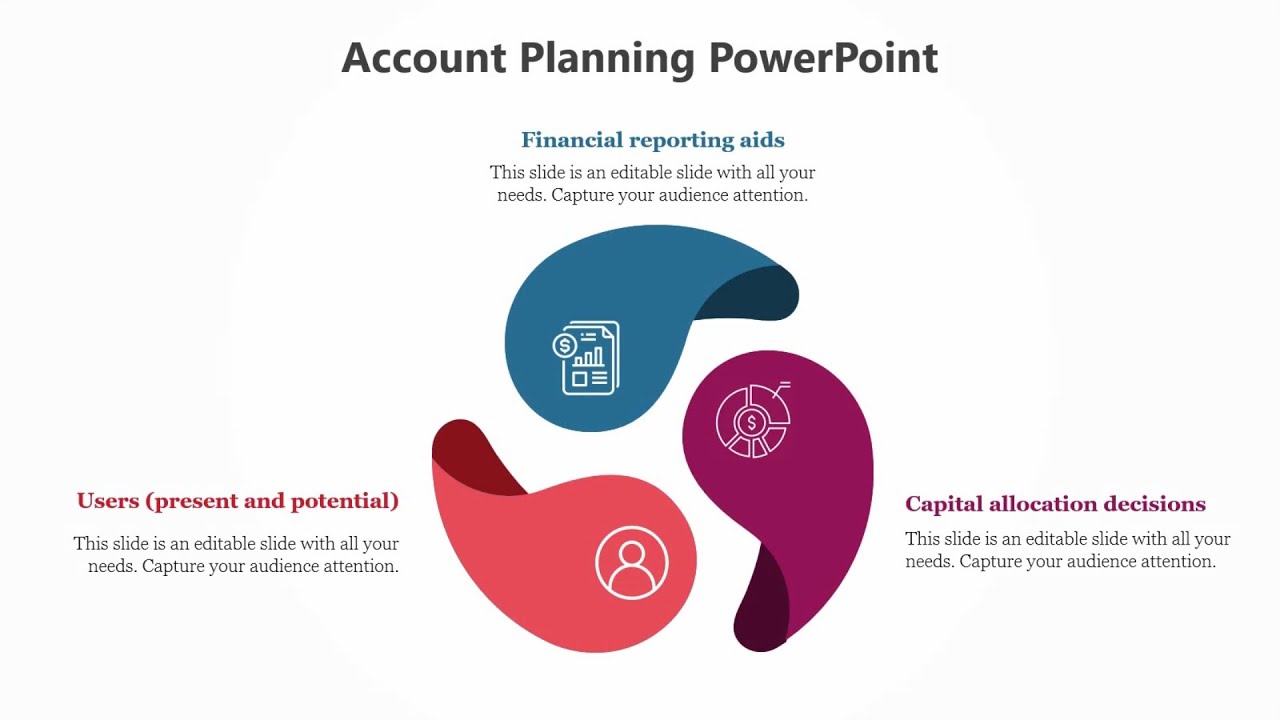 Account Planning PowerPoint

Financial reporting aids

This slide is an editable slide with all your needs. Capture your audience attention.

Users (present and potential)

This slide is an editable slide with all your needs. Capture your audience attention.

Capital allocation decisions

This slide is an editable slide with all your needs. Capture your audience attention.